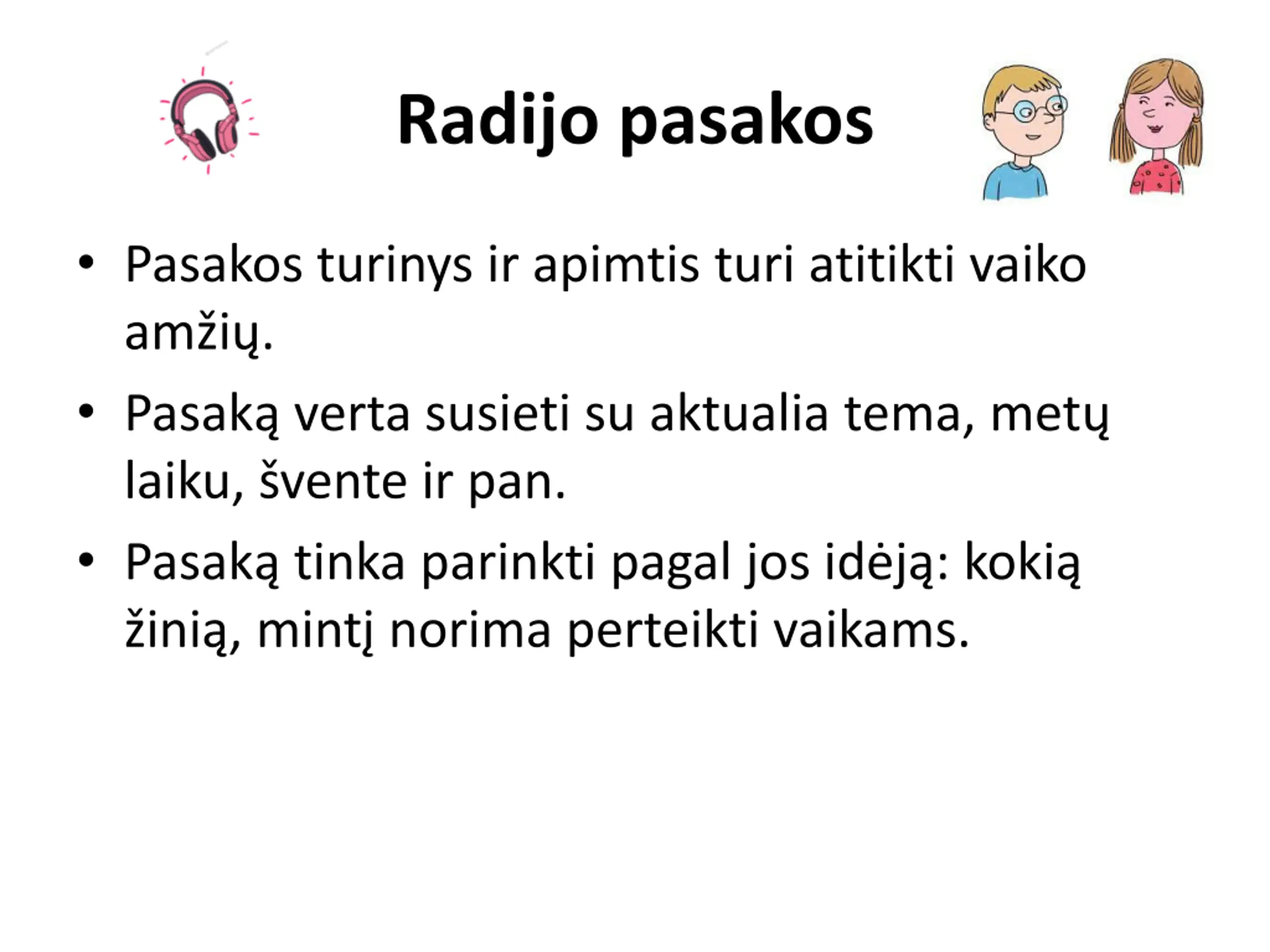 Radijo pasakos

• Pasakos turinys ir apimtis turi atitikti vaiko amžių.
• Pasaką verta susieti su aktualia tema, metų laiku, švente ir pan.
• Pasaką tinka parinkti pagal jos idėją: kokią žinią, mintį norima perteikti vaikams.